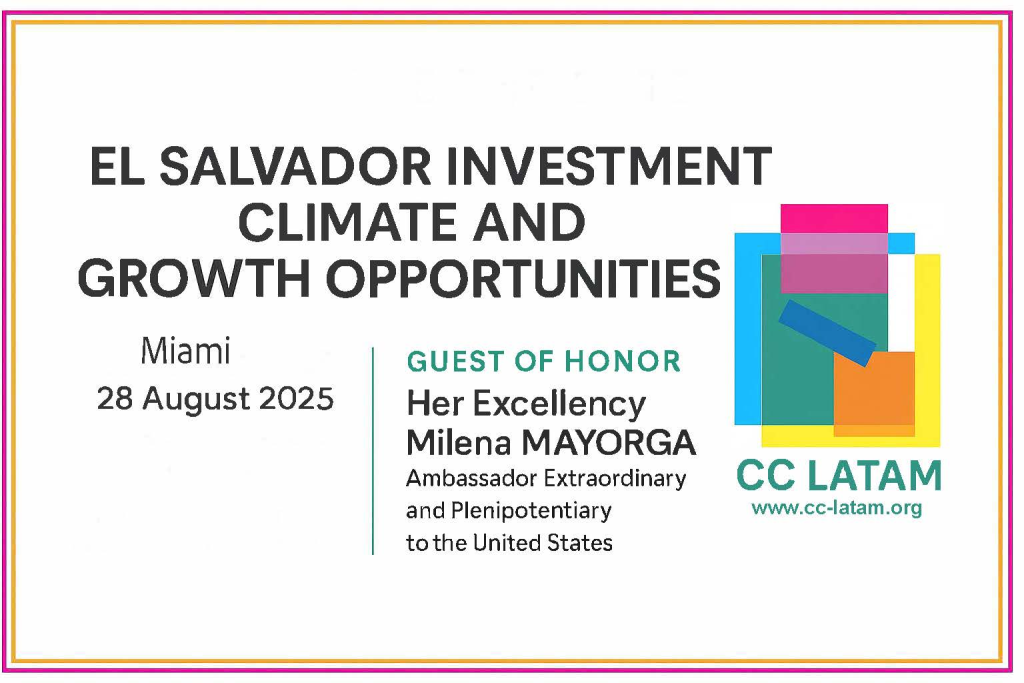 EL SALVADOR INVESTMENT CLIMATE AND GROWTH OPPORTUNITIES

Miami
28 August 2025

GUEST OF HONOR
Her Excellency
Milena MAYORGA
Ambassador Extraordinary and Plenipotentiary to the United States

CC LATAM
www.cc-latam.org